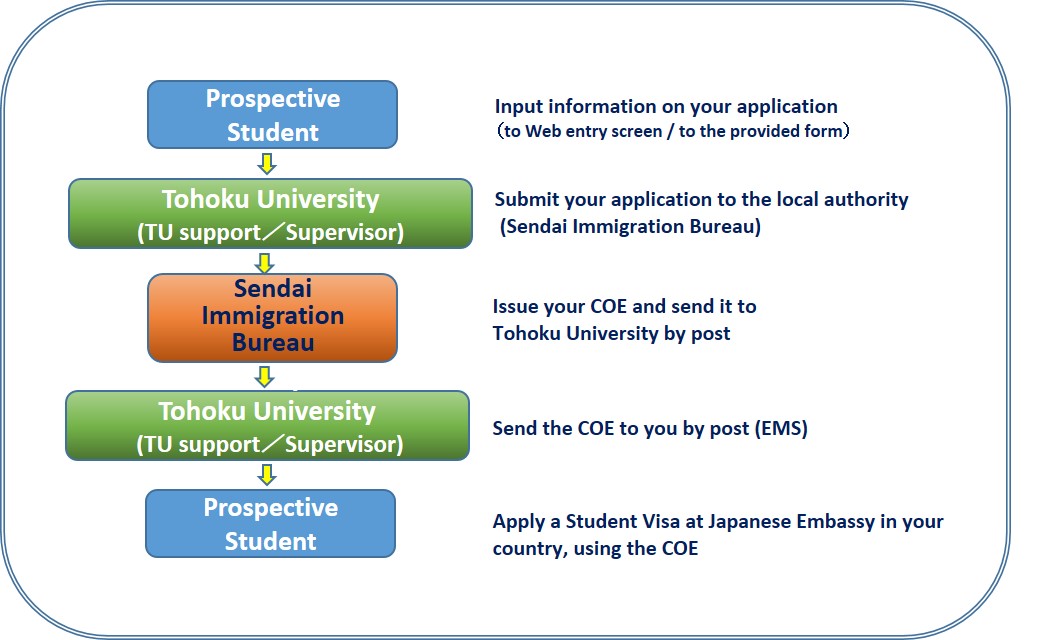 Prospective Student

Input information on your application
（to Web entry screen / to the provided form）

Tohoku University
(TU support／Supervisor)

Submit your application to the local authority
(Sendai Immigration Bureau)

Sendai Immigration Bureau

Issue your COE and send it to Tohoku University by post

Tohoku University
(TU support／Supervisor)

Send the COE to you by post (EMS)

Prospective Student

Apply a Student Visa at Japanese Embassy in your country, using the COE